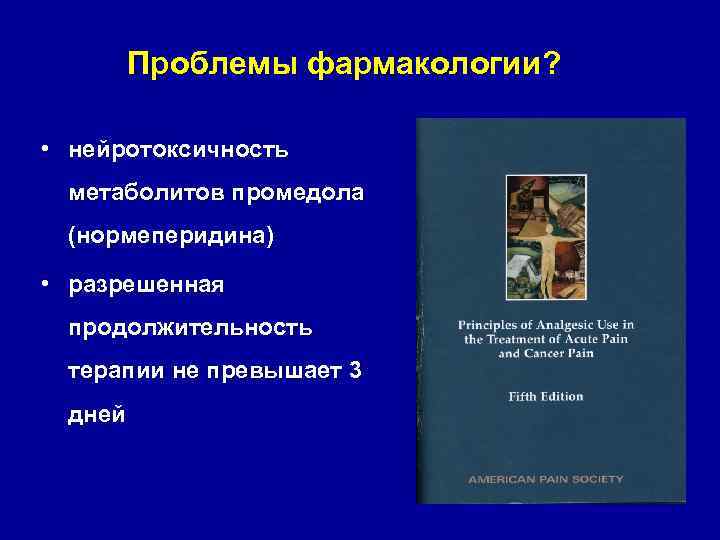 Проблемы фармакологии?

• нейротоксичность метаболитов промедола (нормеперидина)

• разрешенная продолжительность терапии не превышает 3 дней

Principles of Analgesic Use in the Treatment of Acute Pain and Cancer Pain

Fifth Edition

AMERICAN PAIN SOCIETY